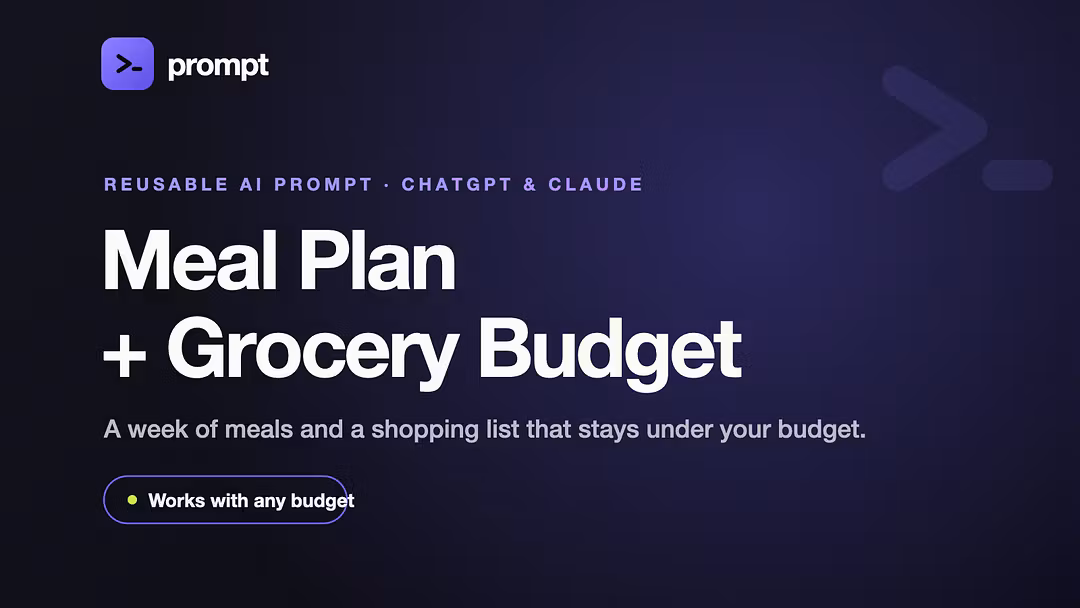 >_ prompt

REUSABLE AI PROMPT · CHATGPT & CLAUDE

Meal Plan
+ Grocery Budget

A week of meals and a shopping list that stays under your budget.

Works with any budget